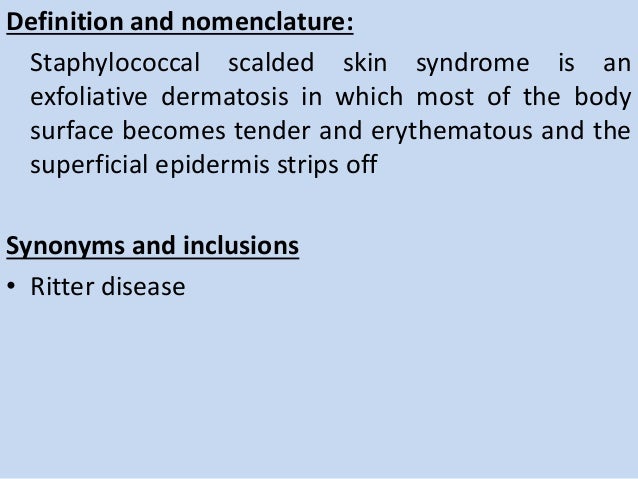 Definition and nomenclature:

Staphylococcal scalded skin syndrome is an exfoliative dermatosis in which most of the body surface becomes tender and erythematous and the superficial epidermis strips off

Synonyms and inclusions

• Ritter disease